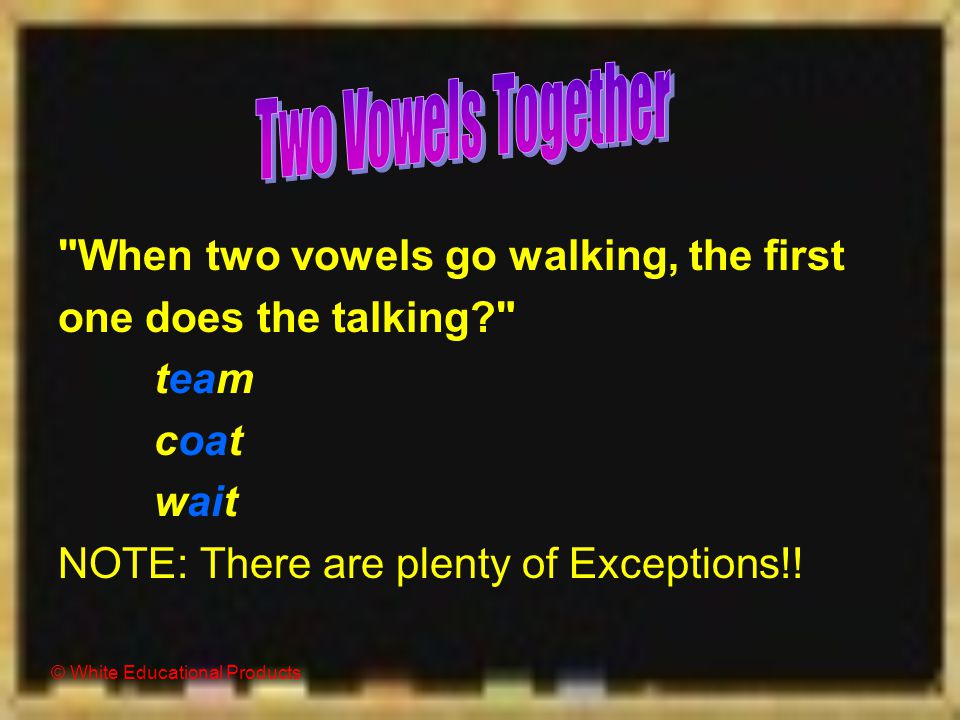 Two Vowels Together

"When two vowels go walking, the first one does the talking?"

team

coat

wait

NOTE: There are plenty of Exceptions!!

© White Educational Products